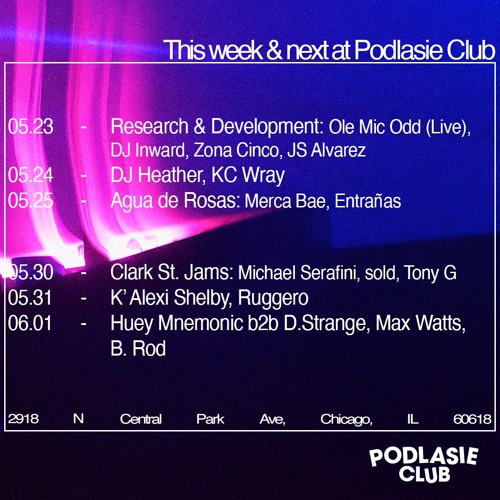 This week & next at Podlasie Club

05.23 - Research & Development: Ole Mic Odd (Live), DJ Inward, Zona Cinco, JS Alvarez
05.24 - DJ Heather, KC Wray
05.25 - Agua de Rosas: Merca Bae, Entrañas

05.30 - Clark St. Jams: Michael Serafini, sold, Tony G
05.31 - K' Alexi Shelby, Ruggero
06.01 - Huey Mnemonic b2b D.Strange, Max Watts, B. Rod

2918 N Central Park Ave, Chicago, IL 60618

PODLASIE CLUB